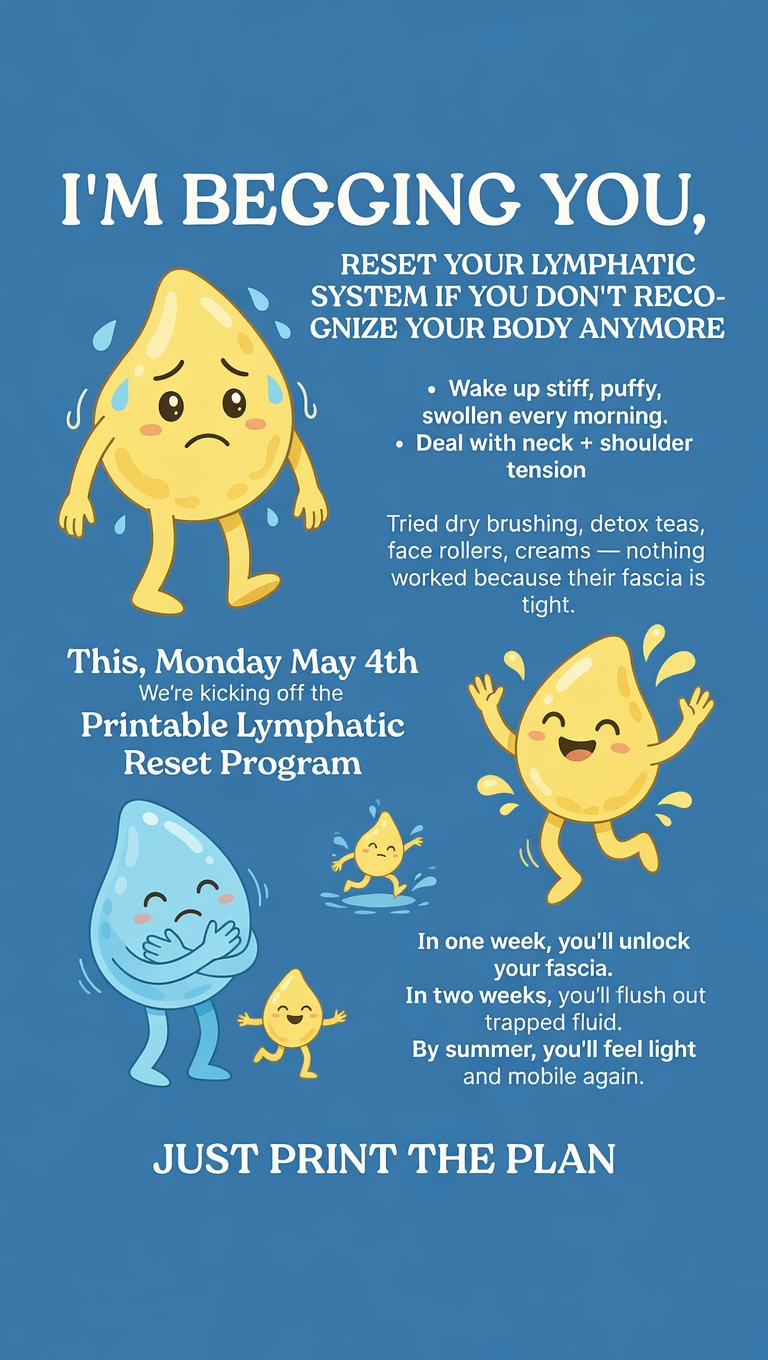 I'M BEGGING YOU,

RESET YOUR LYMPHATIC SYSTEM IF YOU DON'T RECOGNIZE YOUR BODY ANYMORE

• Wake up stiff, puffy, swollen every morning.
• Deal with neck + shoulder tension

Tried dry brushing, detox teas, face rollers, creams — nothing worked because their fascia is tight.

This, Monday May 4th
We're kicking off the
Printable Lymphatic Reset Program

In one week, you'll unlock your fascia.
In two weeks, you'll flush out trapped fluid.
By summer, you'll feel light and mobile again.

JUST PRINT THE PLAN